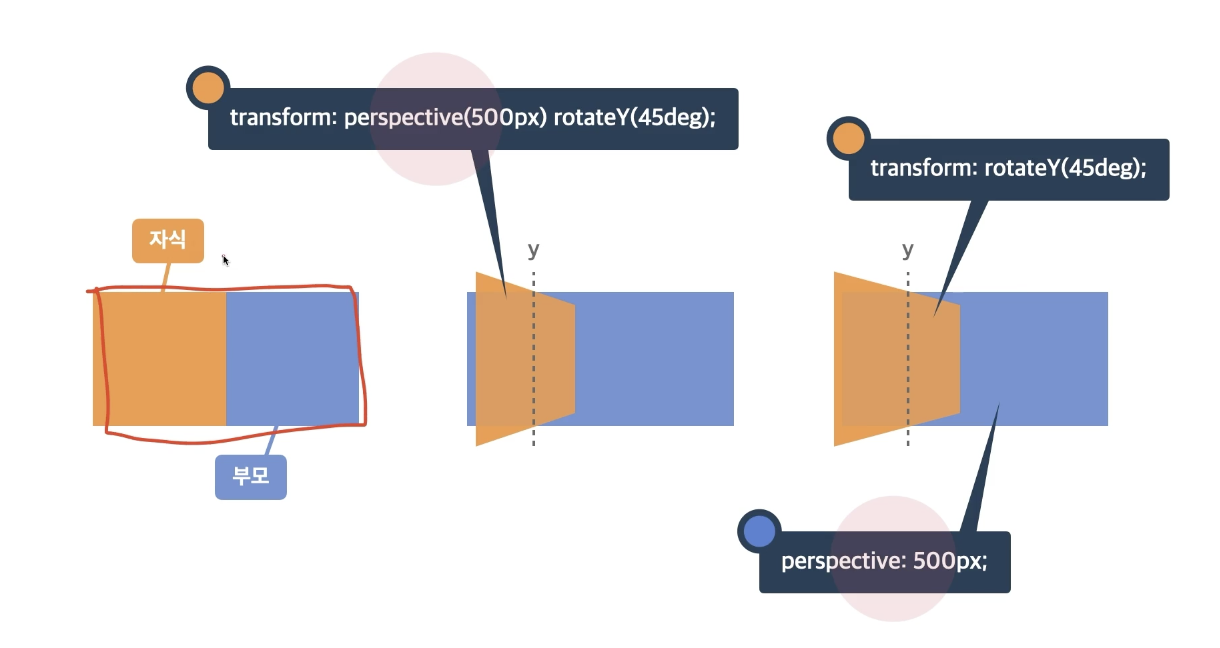 transform: perspective(500px) rotateY(45deg);

transform: rotateY(45deg);

자식

y

y

부모

perspective: 500px;